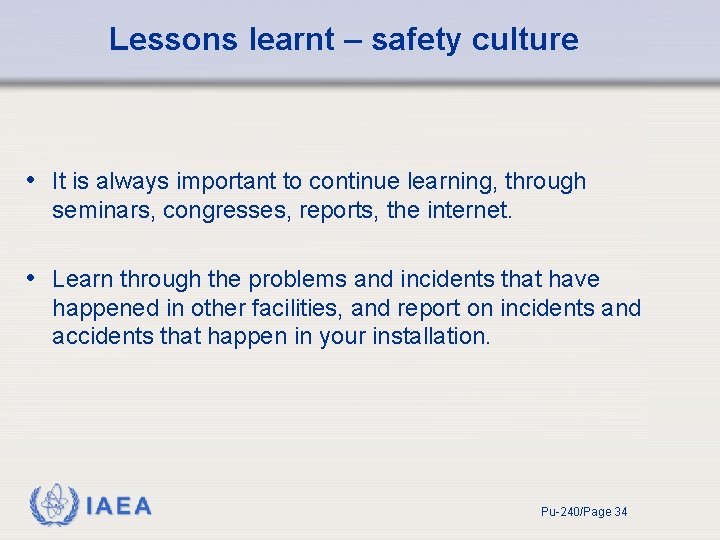 Lessons learnt – safety culture

• It is always important to continue learning, through seminars, congresses, reports, the internet.

• Learn through the problems and incidents that have happened in other facilities, and report on incidents and accidents that happen in your installation.

IAEA

Pu-240/Page 34